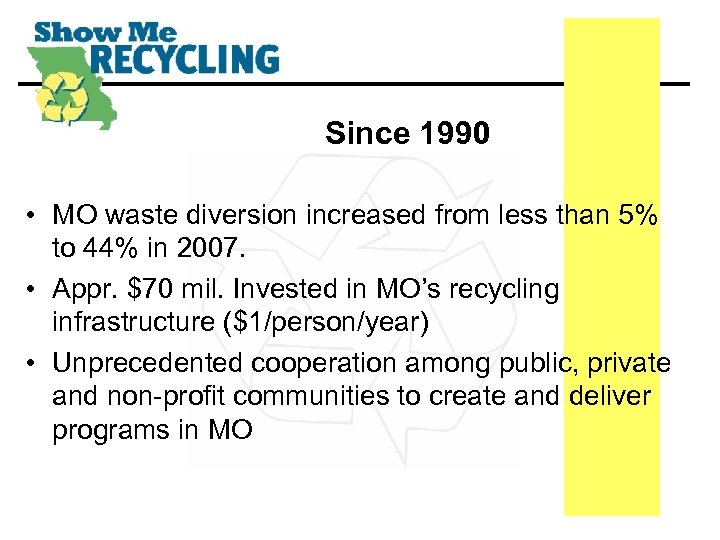 Show Me
RECYCLING

Since 1990

• MO waste diversion increased from less than 5% to 44% in 2007.
• Appr. \$70 mil. Invested in MO's recycling infrastructure (\$1/person/year)
• Unprecedented cooperation among public, private and non-profit communities to create and deliver programs in MO